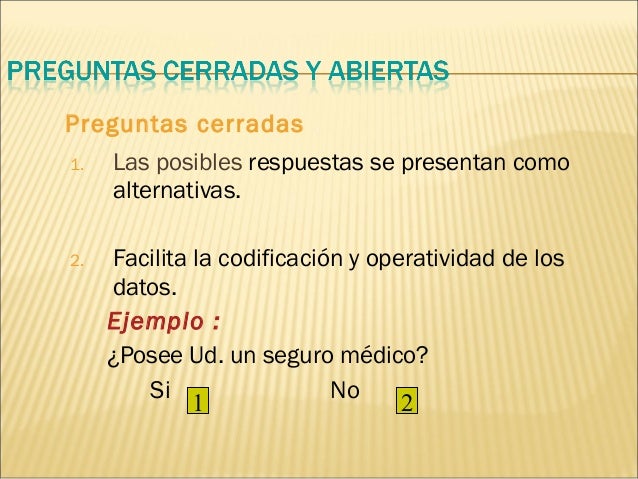 PREGUNTAS CERRADAS Y ABIERTAS

Preguntas cerradas

1. Las posibles respuestas se presentan como alternativas.

2. Facilita la codificación y operatividad de los datos.

Ejemplo :

¿Posee Ud. un seguro médico?

Si 1 No 2